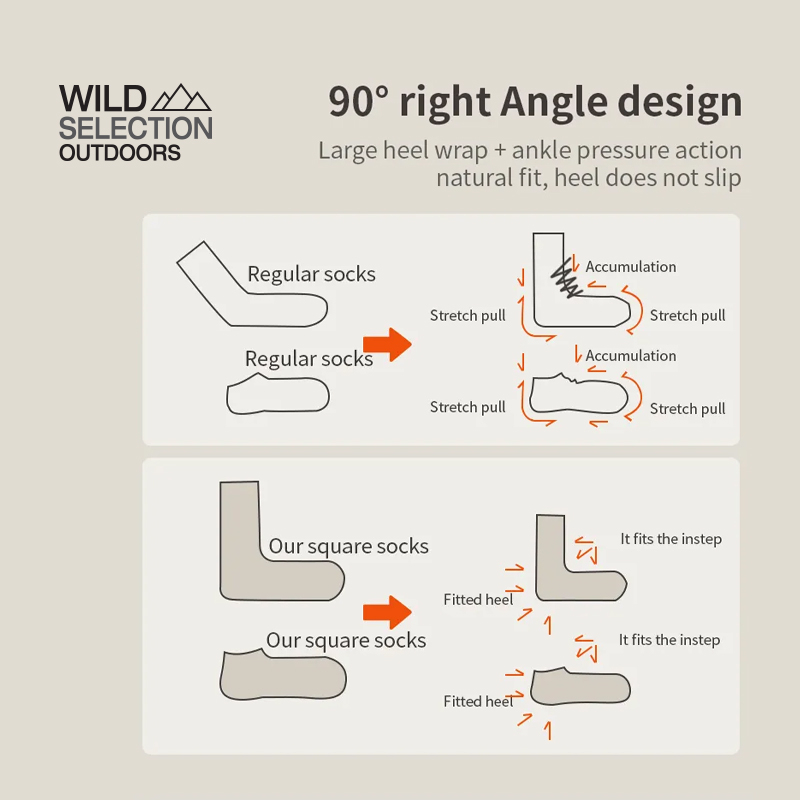 WILD
SELECTION
OUTDOORS

90° right Angle design

Large heel wrap + ankle pressure action
natural fit, heel does not slip

Regular socks

Regular socks

Accumulation

Stretch pull

Stretch pull

Accumulation

Stretch pull

Stretch pull

Our square socks

Our square socks

It fits the instep

Fitted heel

It fits the instep

Fitted heel